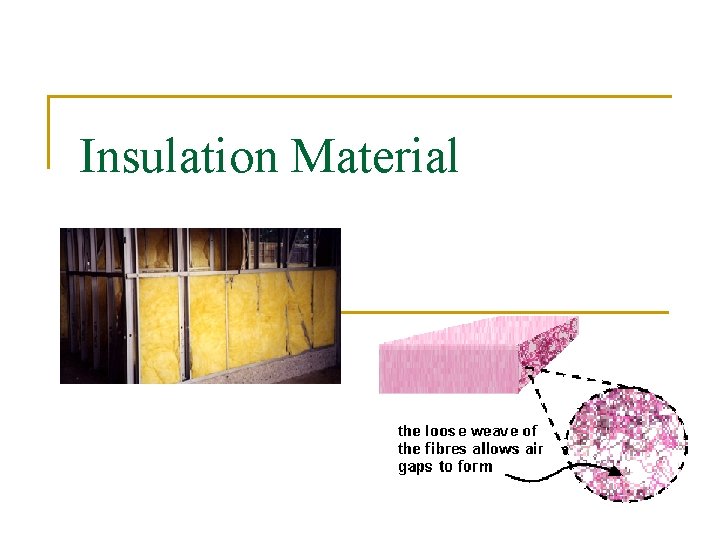 Insulation Material

the loose weave of the fibres allows air gaps to form